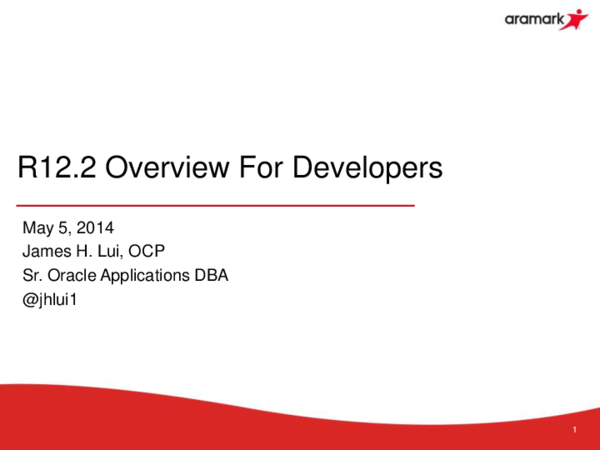 aramark

R12.2 Overview For Developers

May 5, 2014
James H. Lui, OCP
Sr. Oracle Applications DBA
@jhlui1

1